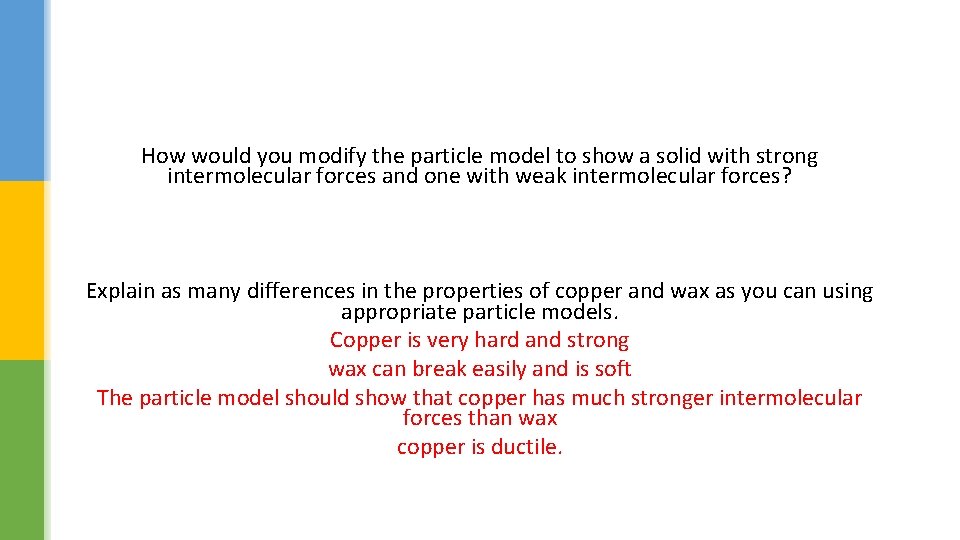 How would you modify the particle model to show a solid with strong intermolecular forces and one with weak intermolecular forces?

Explain as many differences in the properties of copper and wax as you can using appropriate particle models.

Copper is very hard and strong

wax can break easily and is soft

The particle model should show that copper has much stronger intermolecular forces than wax

copper is ductile.